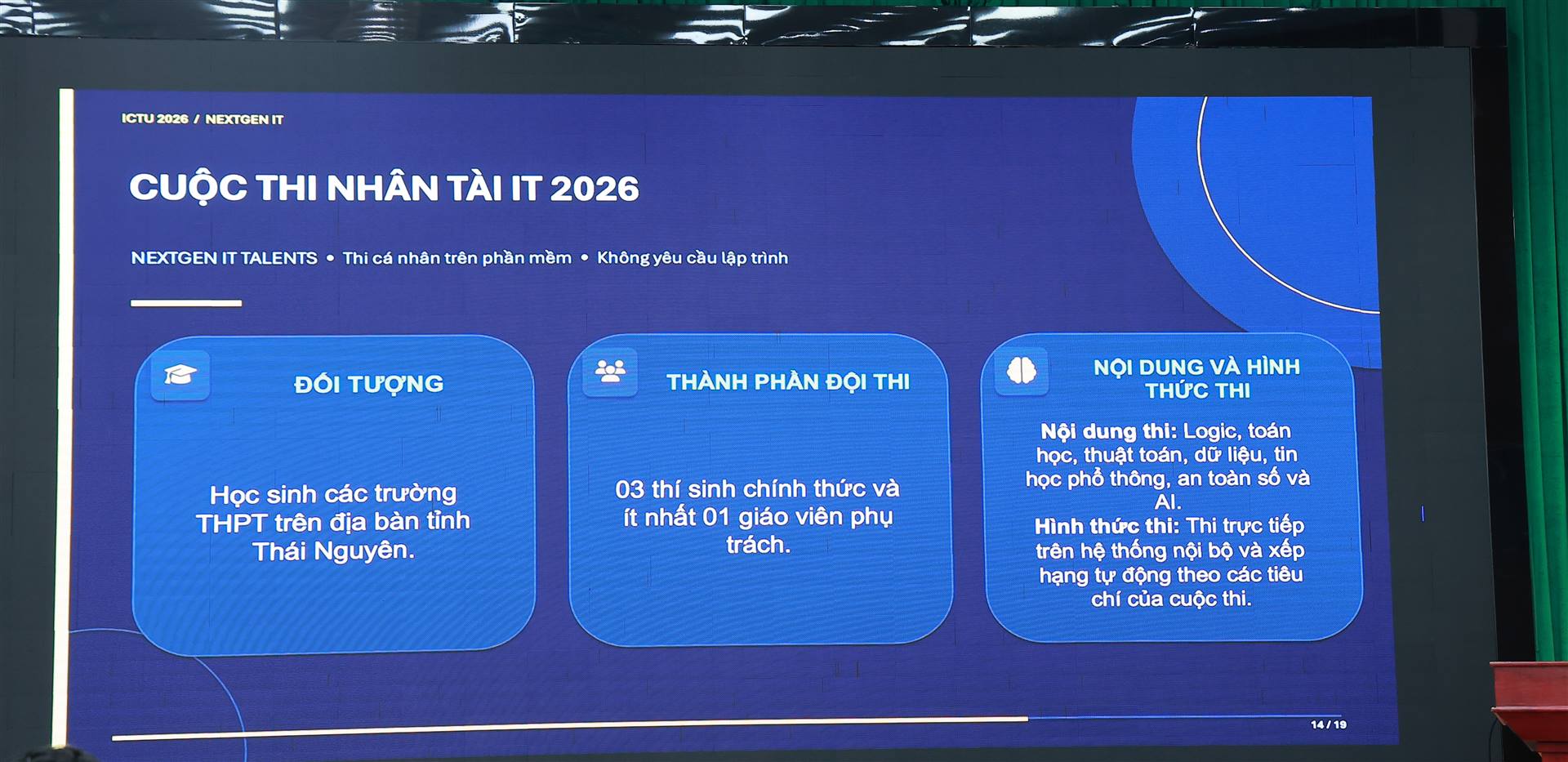 ICTU 2026 / NEXTGEN IT

CUỘC THI NHÂN TÀI IT 2026

NEXTGEN IT TALENTS • Thi cá nhân trên phần mềm • Không yêu cầu lập trình

ĐỐI TƯỢNG

Học sinh các trường THPT trên địa bàn tỉnh Thái Nguyên.

THÀNH PHẦN ĐỘI THI

03 thí sinh chính thức và ít nhất 01 giáo viên phụ trách.

NỘI DUNG VÀ HÌNH THỨC THI

Nội dung thi: Logic, toán học, thuật toán, dữ liệu, tin học phổ thông, an toàn số và AI.
Hình thức thi: Thi trực tiếp trên hệ thống nội bộ và xếp hạng tự động theo các tiêu chí của cuộc thi.

14 / 19